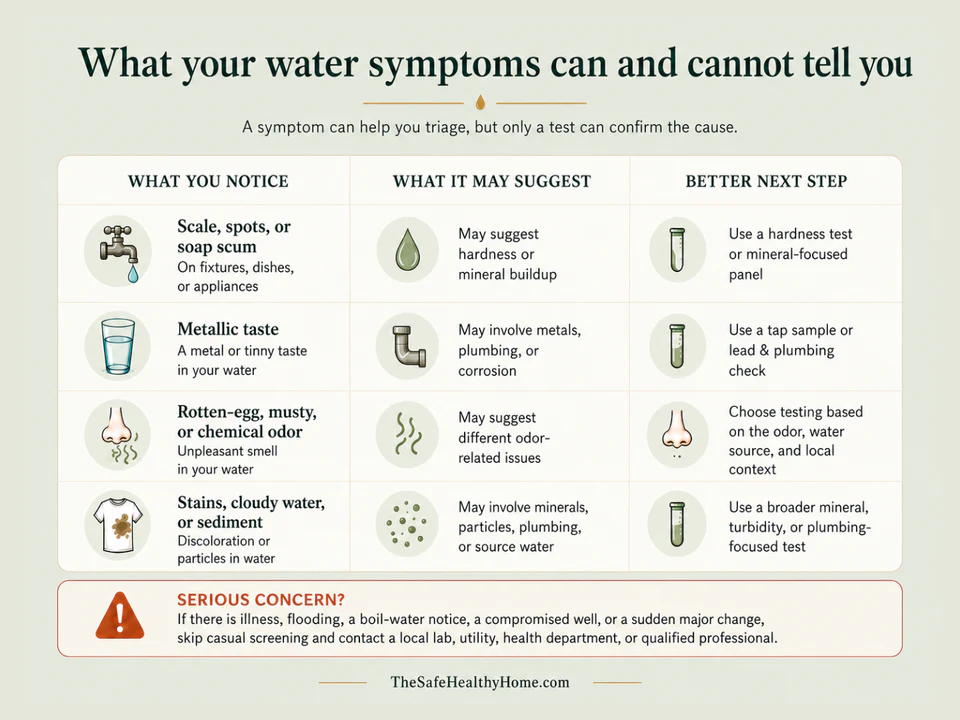 What your water symptoms can and cannot tell you

A symptom can help you triage, but only a test can confirm the cause.

| WHAT YOU NOTICE | WHAT IT MAY SUGGEST | BETTER NEXT STEP |
|---|---|---|
| Scale, spots, or soap scum On fixtures, dishes, or appliances | May suggest hardness or mineral buildup | Use a hardness test or mineral-focused panel |
| Metallic taste A metal or tinny taste in your water | May involve metals, plumbing, or corrosion | Use a tap sample or lead & plumbing check |
| Rotten-egg, musty, or chemical odor Unpleasant smell in your water | May suggest different odor-related issues | Choose testing based on the odor, water source, and local context |
| Stains, cloudy water, or sediment Discoloration or particles in water | May involve minerals, particles, plumbing, or source water | Use a broader mineral, turbidity, or plumbing-focused test |

SERIOUS CONCERN?
If there is illness, flooding, a boil-water notice, a compromised well, or a sudden major change, skip casual screening and contact a local lab, utility, health department, or qualified professional.

TheSafeHealthyHome.com